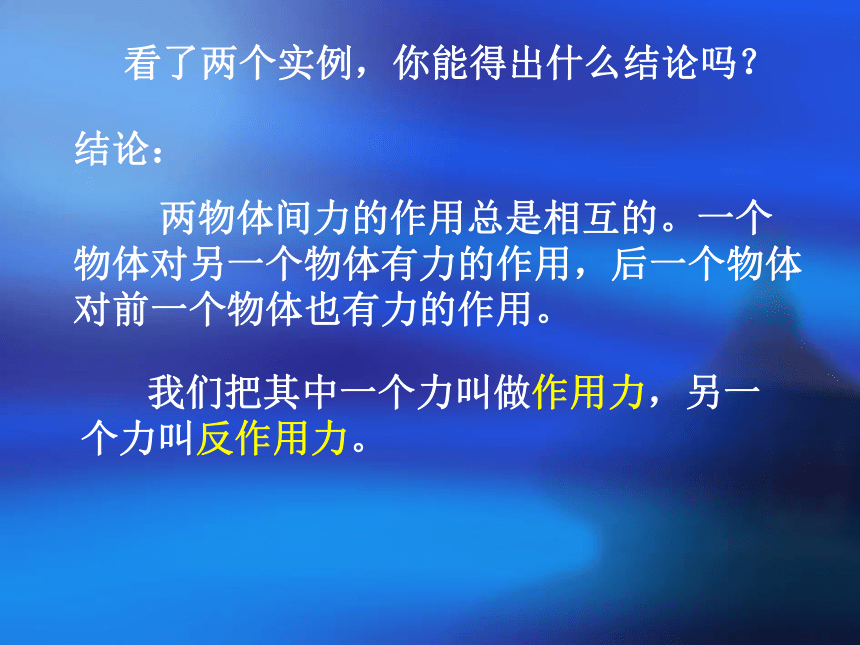 看了两个实例，你能得出什么结论吗？

结论：

两物体间力的作用总是相互的。一个物体对另一个物体有力的作用，后一个物体对前一个物体也有力的作用。

我们把其中一个力叫做作用力，另一个力叫反作用力。